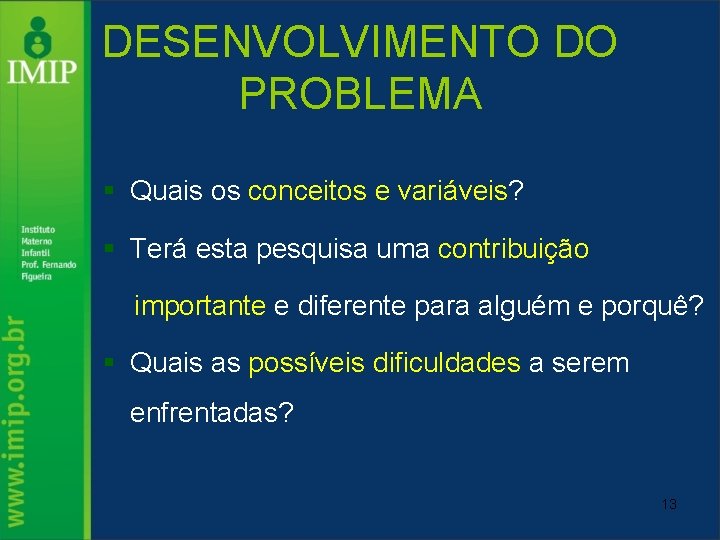 IMIP

Instituto Materno Infantil Prof. Fernando Figueira

www.imip.org.br

DESENVOLVIMENTO DO PROBLEMA

▪ Quais os conceitos e variáveis?

▪ Terá esta pesquisa uma contribuição importante e diferente para alguém e porquê?

▪ Quais as possíveis dificuldades a serem enfrentadas?

13